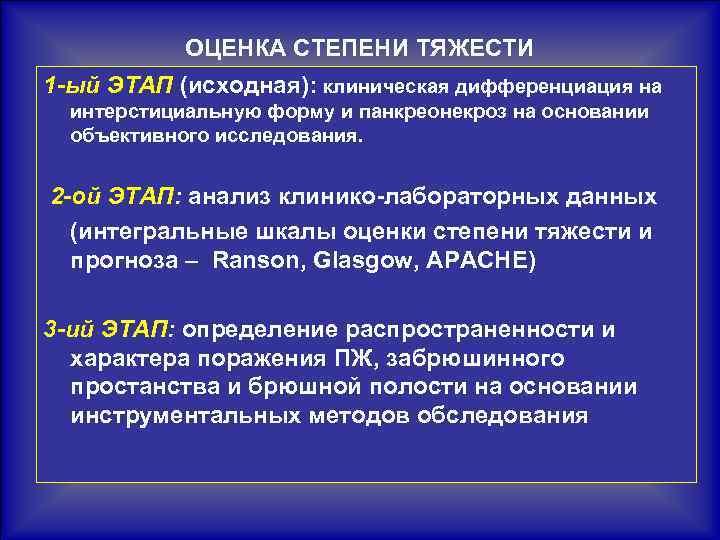 ОЦЕНКА СТЕПЕНИ ТЯЖЕСТИ

1-ый ЭТАП (исходная): клиническая дифференциация на интерстициальную форму и панкреонекроз на основании объективного исследования.

2-ой ЭТАП: анализ клинико-лабораторных данных (интегральные шкалы оценки степени тяжести и прогноза – Ranson, Glasgow, APACHE)

3-ий ЭТАП: определение распространенности и характера поражения ПЖ, забрюшинного простанства и брюшной полости на основании инструментальных методов обследования